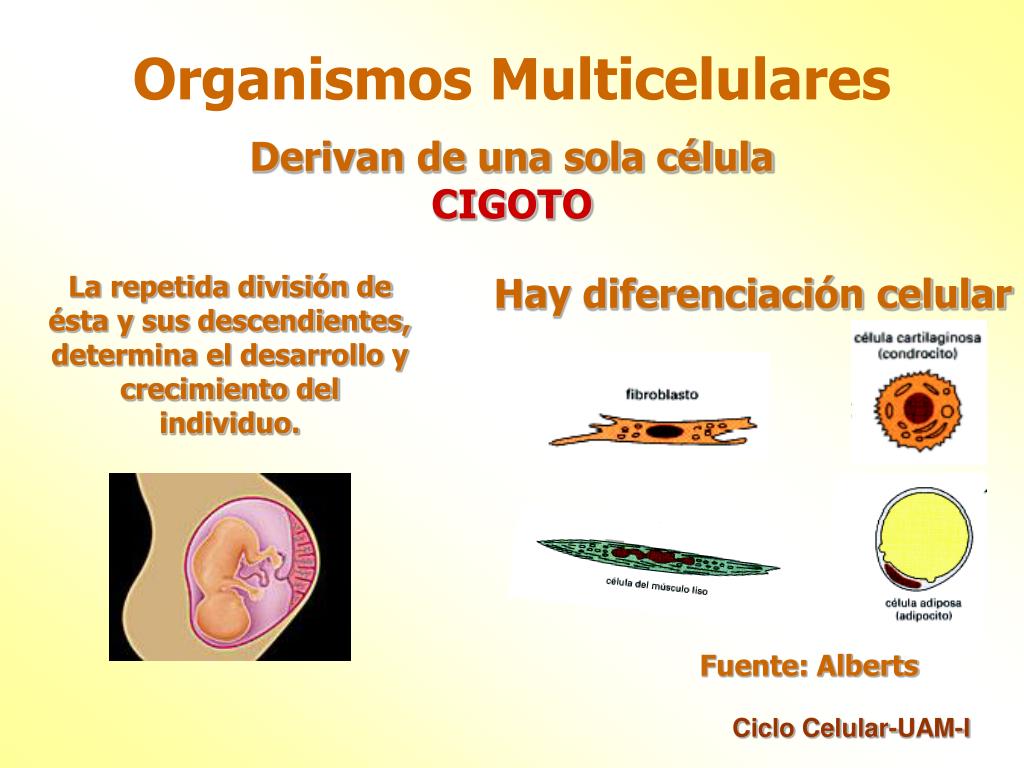 Organismos Multicelulares

Derivan de una sola célula
CIGOTO

La repetida división de ésta y sus descendientes, determina el desarrollo y crecimiento del individuo.

Hay diferenciación celular

fibroblasto

célula cartilaginosa
(condrocito)

célula del músculo liso

célula adiposa
(adipocito)

Fuente: Alberts

Ciclo Celular-UAM-I